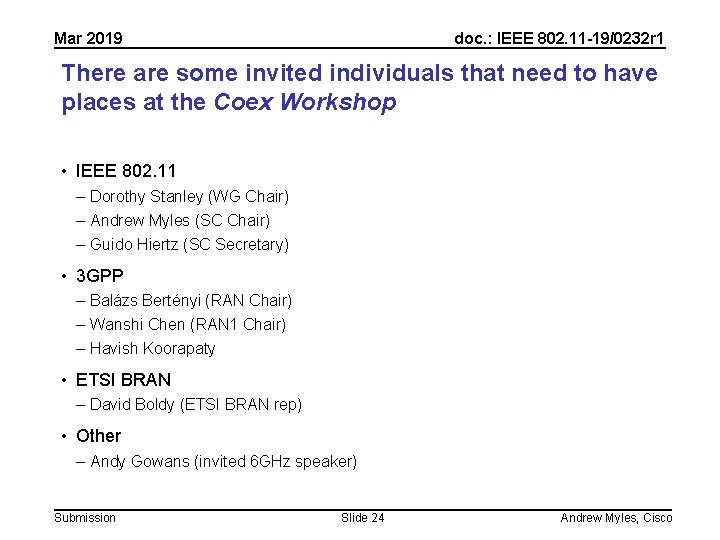 Mar 2019

doc.: IEEE 802.11-19/0232r1

There are some invited individuals that need to have places at the Coex Workshop

• IEEE 802.11
– Dorothy Stanley (WG Chair)
– Andrew Myles (SC Chair)
– Guido Hiertz (SC Secretary)

• 3GPP
– Balázs Bertényi (RAN Chair)
– Wanshi Chen (RAN1 Chair)
– Havish Koorapaty

• ETSI BRAN
– David Boldy (ETSI BRAN rep)

• Other
– Andy Gowans (invited 6GHz speaker)

Submission

Slide 24

Andrew Myles, Cisco